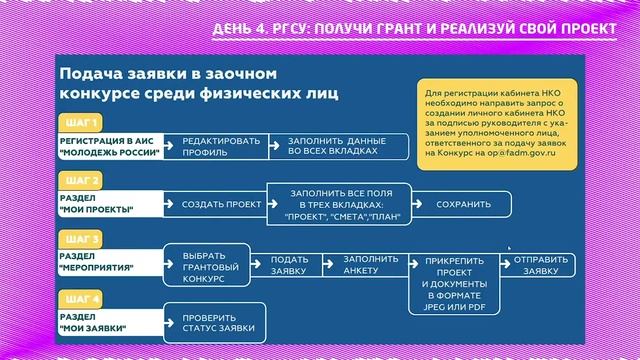 ДЕНЬ 4. РГСУ: ПОЛУЧИ ГРАНТ И РЕАЛИЗУЙ СВОЙ ПРОЕКТ

Подача заявки в заочном конкурсе среди физических лиц

Для регистрации кабинета НКО необходимо направить запрос о создании личного кабинета НКО за подписью руководителя с указанием уполномоченного лица, ответственного за подачу заявок на Конкурс на op@fadm.gov.ru

ШАГ 1
РЕГИСТРАЦИЯ В АИС "МОЛОДЕЖЬ РОССИИ"
РЕДАКТИРОВАТЬ ПРОФИЛЬ
ЗАПОЛНИТЬ ДАННЫЕ ВО ВСЕХ ВКЛАДКАХ

ШАГ 2
РАЗДЕЛ "МОИ ПРОЕКТЫ"
СОЗДАТЬ ПРОЕКТ
ЗАПОЛНИТЬ ВСЕ ПОЛЯ В ТРЕХ ВКЛАДКАХ: "ПРОЕКТ", "СМЕТА","ПЛАН"
СОХРАНИТЬ

ШАГ 3
РАЗДЕЛ "МЕРОПРИЯТИЯ"
ВЫБРАТЬ ГРАНТОВЫЙ КОНКУРС
ПОДАТЬ ЗАЯВКУ
ЗАПОЛНИТЬ АНКЕТУ
ПРИКРЕПИТЬ ПРОЕКТ И ДОКУМЕНТЫ В ФОРМАТЕ JPEG ИЛИ PDF
ОТПРАВИТЬ ЗАЯВКУ

ШАГ 4
РАЗДЕЛ "МОИ ЗАЯВКИ"
ПРОВЕРИТЬ СТАТУС ЗАЯВКИ